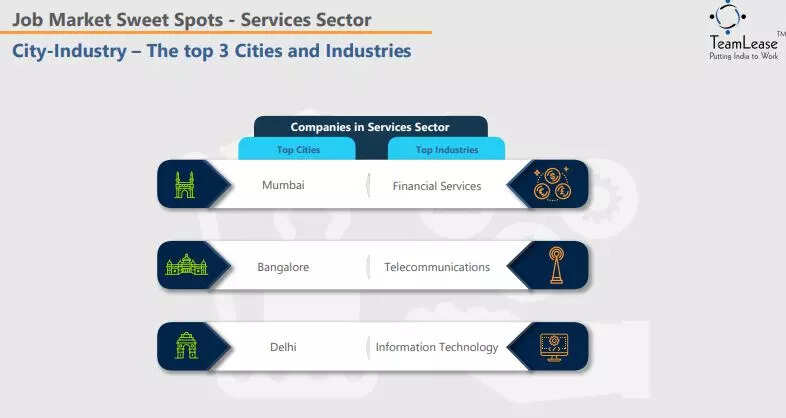 Job Market Sweet Spots - Services Sector

City-Industry – The top 3 Cities and Industries

TeamLease™
Putting India to Work

Companies in Services Sector

| Top Cities | Top Industries |
|---|---|
| Mumbai | Financial Services |
| Bangalore | Telecommunications |
| Delhi | Information Technology |